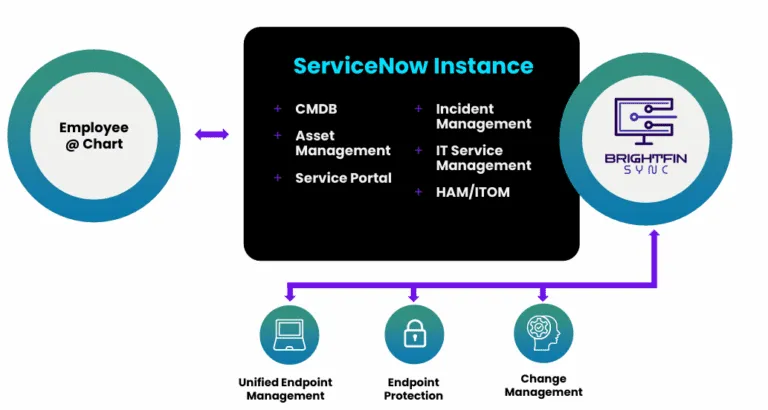 Employee @ Chart

ServiceNow Instance

+ CMDB
+ Asset Management
+ Service Portal

+ Incident Management
+ IT Service Management
+ HAM/ITOM

BRIGHTFIN SYNC

Unified Endpoint Management

Endpoint Protection

Change Management